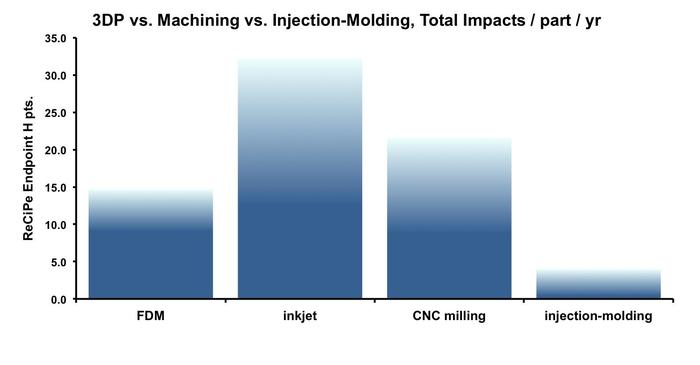 3DP vs. Machining vs. Injection-Molding, Total Impacts / part / yr

ReCiPe Endpoint H pts.

35.0
30.0
25.0
20.0
15.0
10.0
5.0
0.0

FDM
inkjet
CNC milling
injection-molding